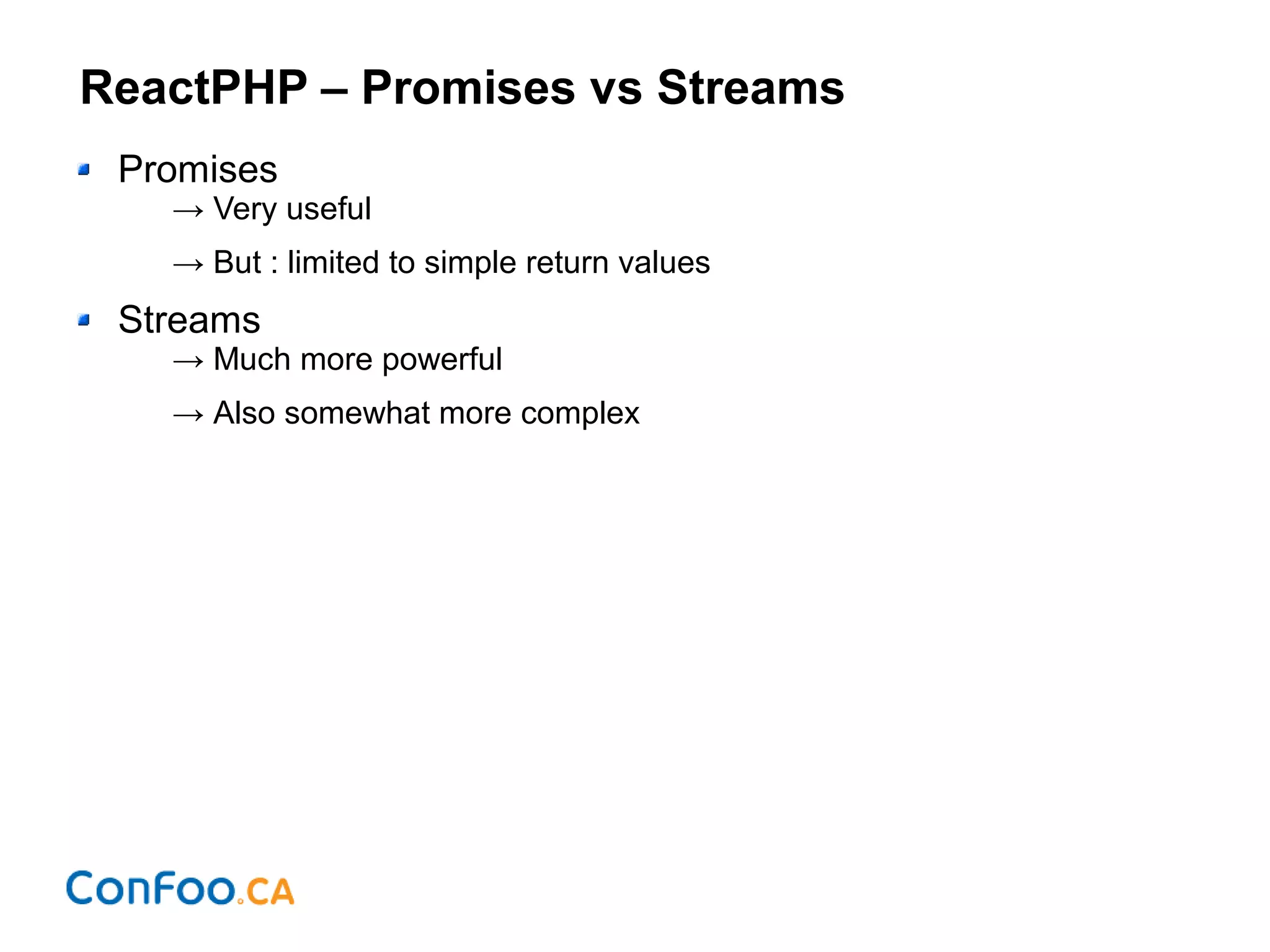 ReactPHP – Promises vs Streams

Promises

→ Very useful

→ But : limited to simple return values

Streams

→ Much more powerful

→ Also somewhat more complex

ConFoo.CA